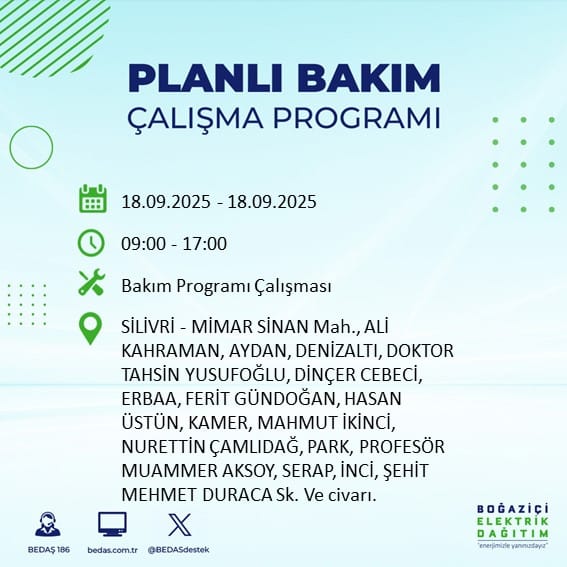 PLANLI BAKIM
ÇALIŞMA PROGRAMI

18.09.2025 - 18.09.2025

09:00 - 17:00

Bakım Programı Çalışması

SİLİVRİ - MİMAR SİNAN Mah., ALİ KAHRAMAN, AYDAN, DENİZALTI, DOKTOR TAHSİN YUSUFOĞLU, DİNÇER CEBECİ, ERBAA, FERİT GÜNDOĞAN, HASAN ÜSTÜN, KAMER, MAHMUT İKİNCİ, NURETTİN ÇAMLIDAĞ, PARK, PROFESÖR MUAMMER AKSOY, SERAP, İNCİ, ŞEHİT MEHMET DURACA Sk. Ve civarı.

BEDAŞ 186

bedas.com.tr

@BEDASdestek

BOĞAZİÇİ
ELEKTRİK
DAĞITIM
"enerjimizle yanınızdayız"